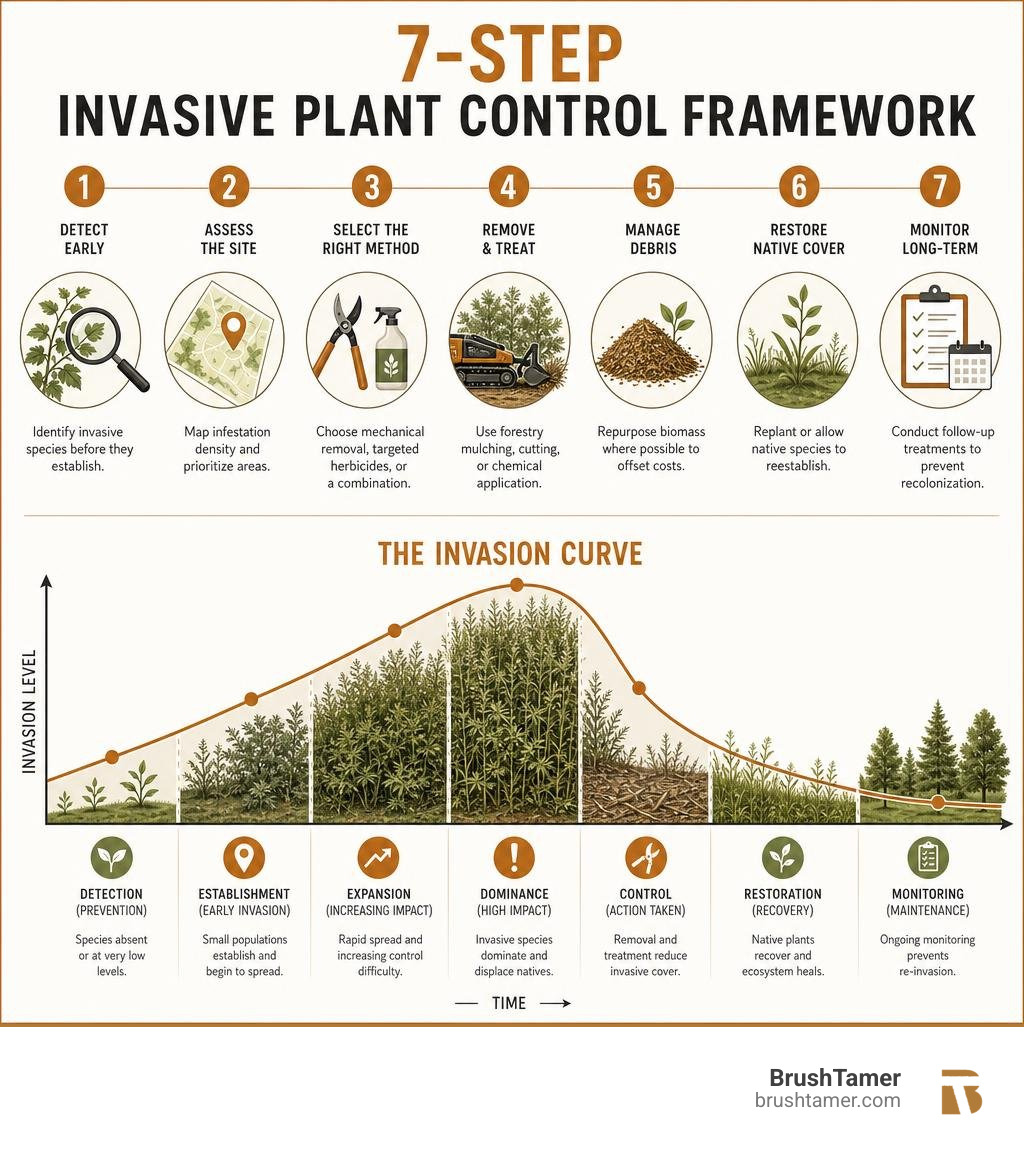 7-STEP
INVASIVE PLANT CONTROL FRAMEWORK

1
DETECT EARLY
Identify invasive species before they establish.

2
ASSESS THE SITE
Map infestation density and prioritize areas.

3
SELECT THE RIGHT METHOD
Choose mechanical removal, targeted herbicides, or a combination.

4
REMOVE & TREAT
Use forestry mulching, cutting, or chemical application.

5
MANAGE DEBRIS
Repurpose biomass where possible to offset costs.

6
RESTORE NATIVE COVER
Replant or allow native species to reestablish.

7
MONITOR LONG-TERM
Conduct follow-up treatments to prevent recolonization.

THE INVASION CURVE

INVASION LEVEL

DETECTION (PREVENTION)
Species absent or at very low levels.

ESTABLISHMENT (EARLY INVASION)
Small populations establish and begin to spread.

EXPANSION (INCREASING IMPACT)
Rapid spread and increasing control difficulty.

DOMINANCE (HIGH IMPACT)
Invasive species dominate and displace natives.

CONTROL (ACTION TAKEN)
Removal and treatment reduce invasive cover.

RESTORATION (RECOVERY)
Native plants recover and ecosystem heals.

MONITORING (MAINTENANCE)
Ongoing monitoring prevents re-invasion.

TIME

BrushTamer
brushtamer.com